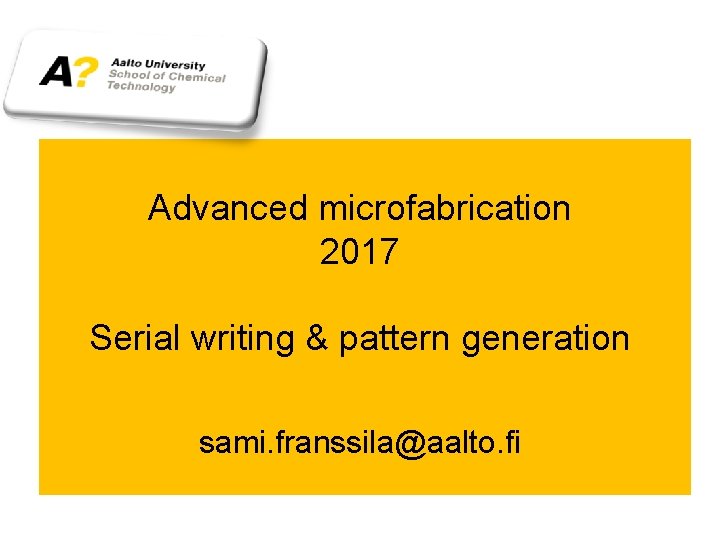 A?
Aalto University
School of Chemical Technology

Advanced microfabrication
2017

Serial writing & pattern generation

sami.franssila@aalto.fi